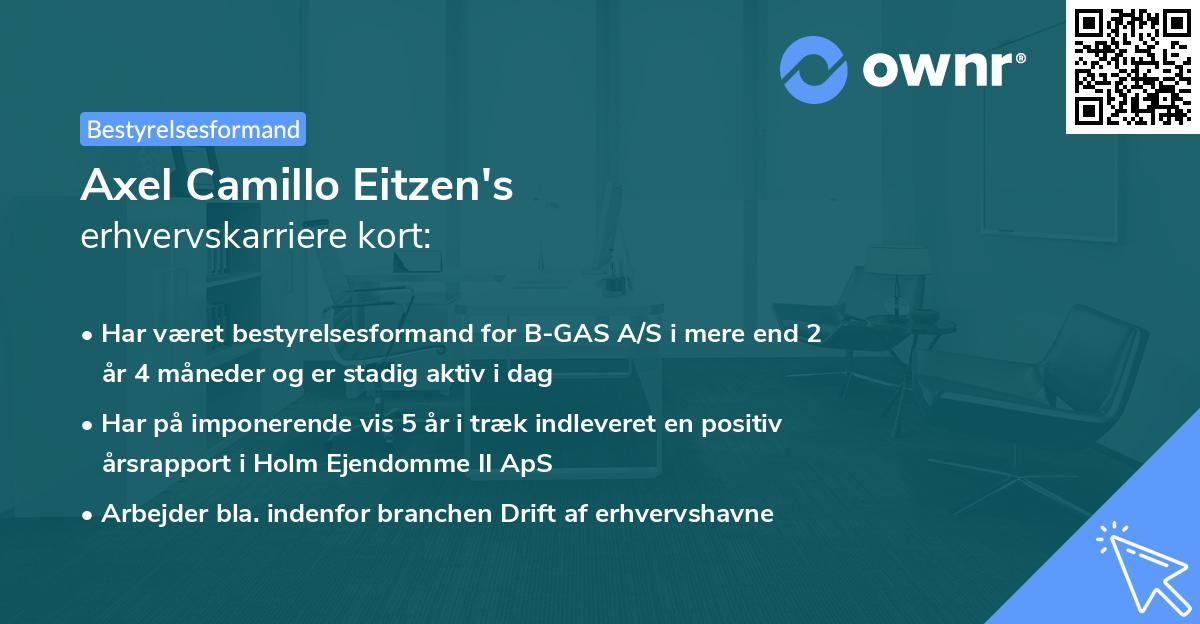 ownr®

Bestyrelsesformand

Axel Camillo Eitzen's
erhvervskarriere kort:

• Har været bestyrelsesformand for B-GAS A/S i mere end 2 år 4 måneder og er stadig aktiv i dag
• Har på imponerende vis 5 år i træk indleveret en positiv årsrapport i Holm Ejendomme II ApS
• Arbejder bla. indenfor branchen Drift af erhvervshavne